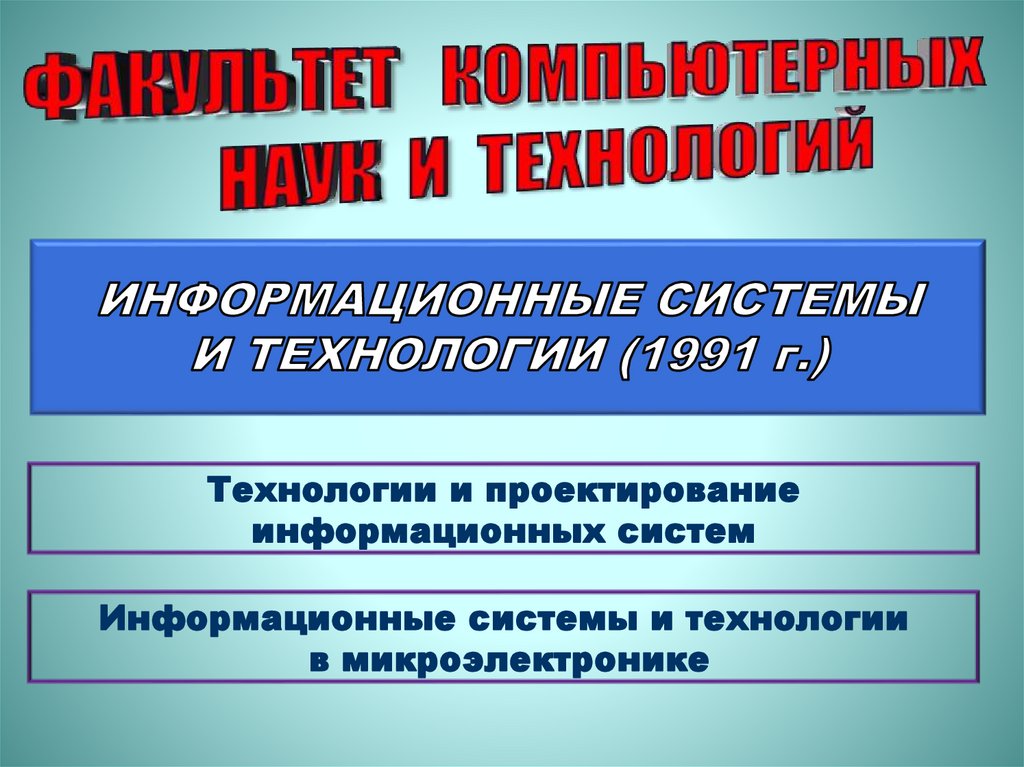 ФАКУЛЬТЕТ КОМПЬЮТЕРНЫХ НАУК И ТЕХНОЛОГИЙ

ИНФОРМАЦИОННЫЕ СИСТЕМЫ И ТЕХНОЛОГИИ (1991 г.)

Технологии и проектирование информационных систем

Информационные системы и технологии в микроэлектронике